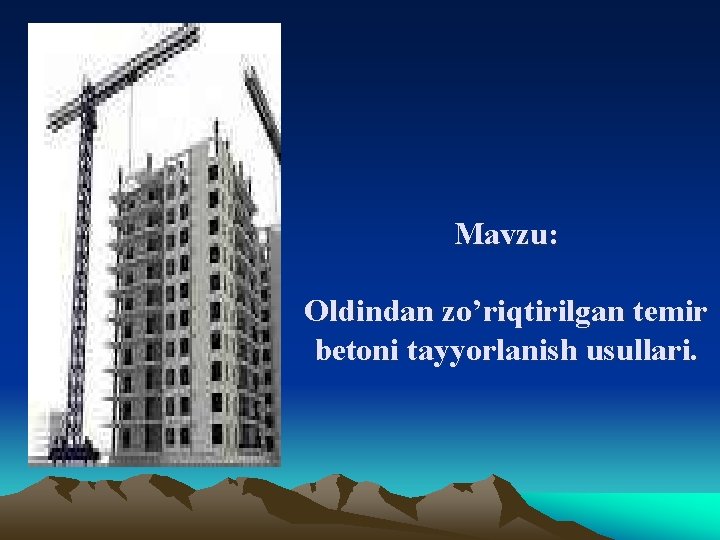 Mavzu:

Oldindan zo’riqtirilgan temir betoni tayyorlanish usullari.